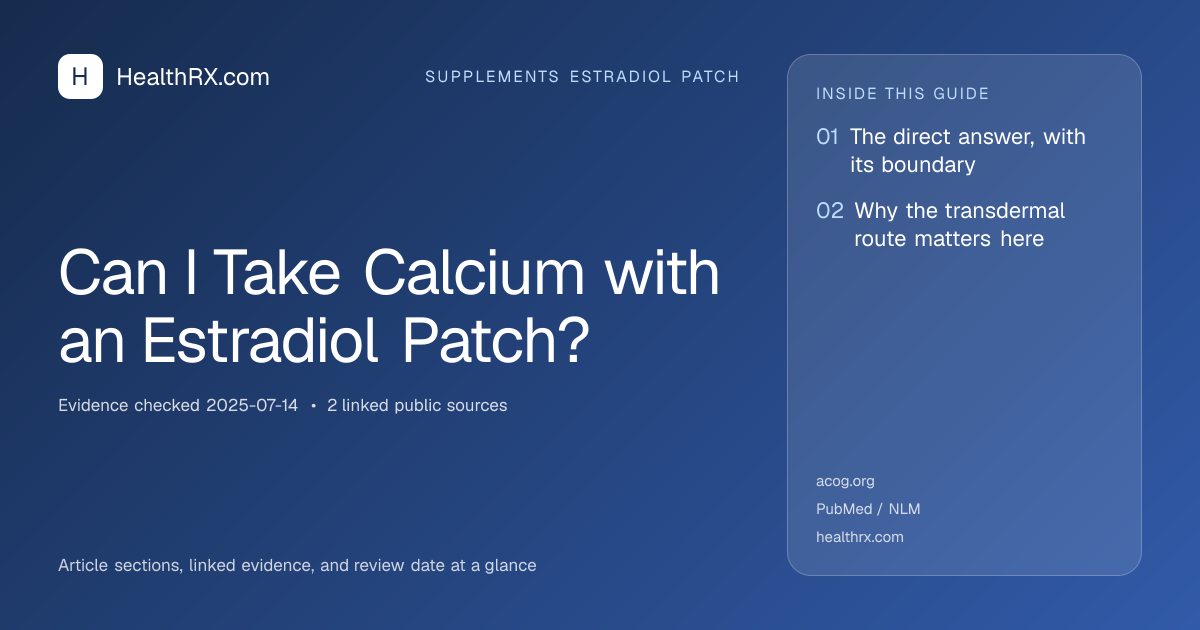 H HealthRX.com

SUPPLEMENTS ESTRADIOL PATCH

Can I Take Calcium with an Estradiol Patch?

Evidence checked 2025-07-14 • 2 linked public sources

Article sections, linked evidence, and review date at a glance

INSIDE THIS GUIDE

01 The direct answer, with its boundary

02 Why the transdermal route matters here

acog.org

PubMed / NLM

healthrx.com